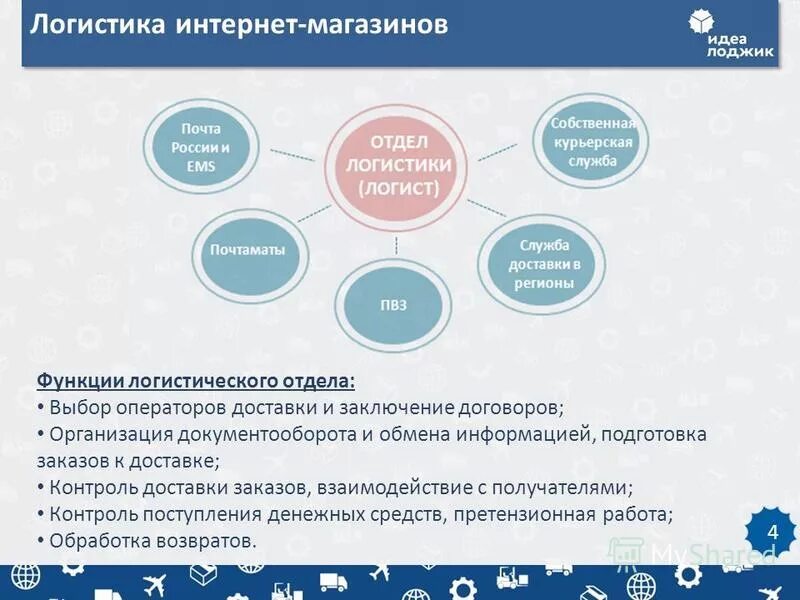 Логистика интернет-магазинов

идеа лоджик

Почта России и EMS

ОТДЕЛ ЛОГИСТИКИ (ЛОГИСТ)

Собственная курьерская служба

Почтаматы

ПВЗ

Служба доставки в регионы

Функции логистического отдела:
• Выбор операторов доставки и заключение договоров;
• Организация документооборота и обмена информацией, подготовка заказов к доставке;
• Контроль доставки заказов, взаимодействие с получателями;
• Контроль поступления денежных средств, претензионная работа;
• Обработка возвратов.

4

MyShared